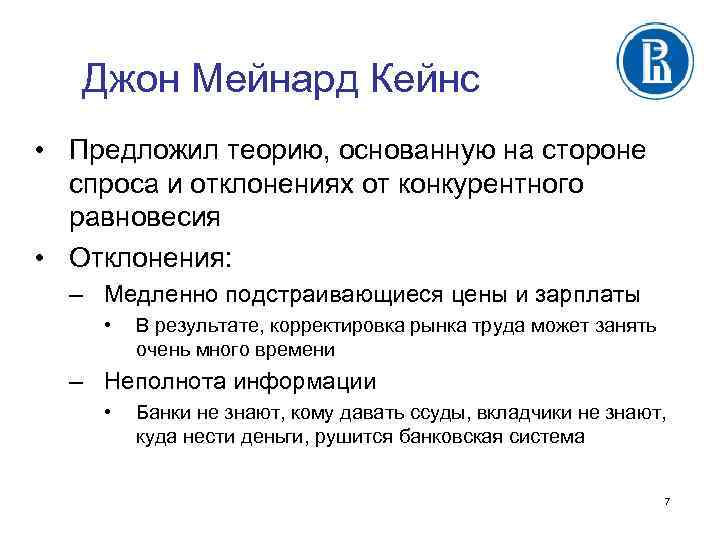 Джон Мейнард Кейнс

• Предложил теорию, основанную на стороне спроса и отклонениях от конкурентного равновесия

• Отклонения:

– Медленно подстраивающиеся цены и зарплаты

• В результате, корректировка рынка труда может занять очень много времени

– Неполнота информации

• Банки не знают, кому давать ссуды, вкладчики не знают, куда нести деньги, рушится банковская система

7